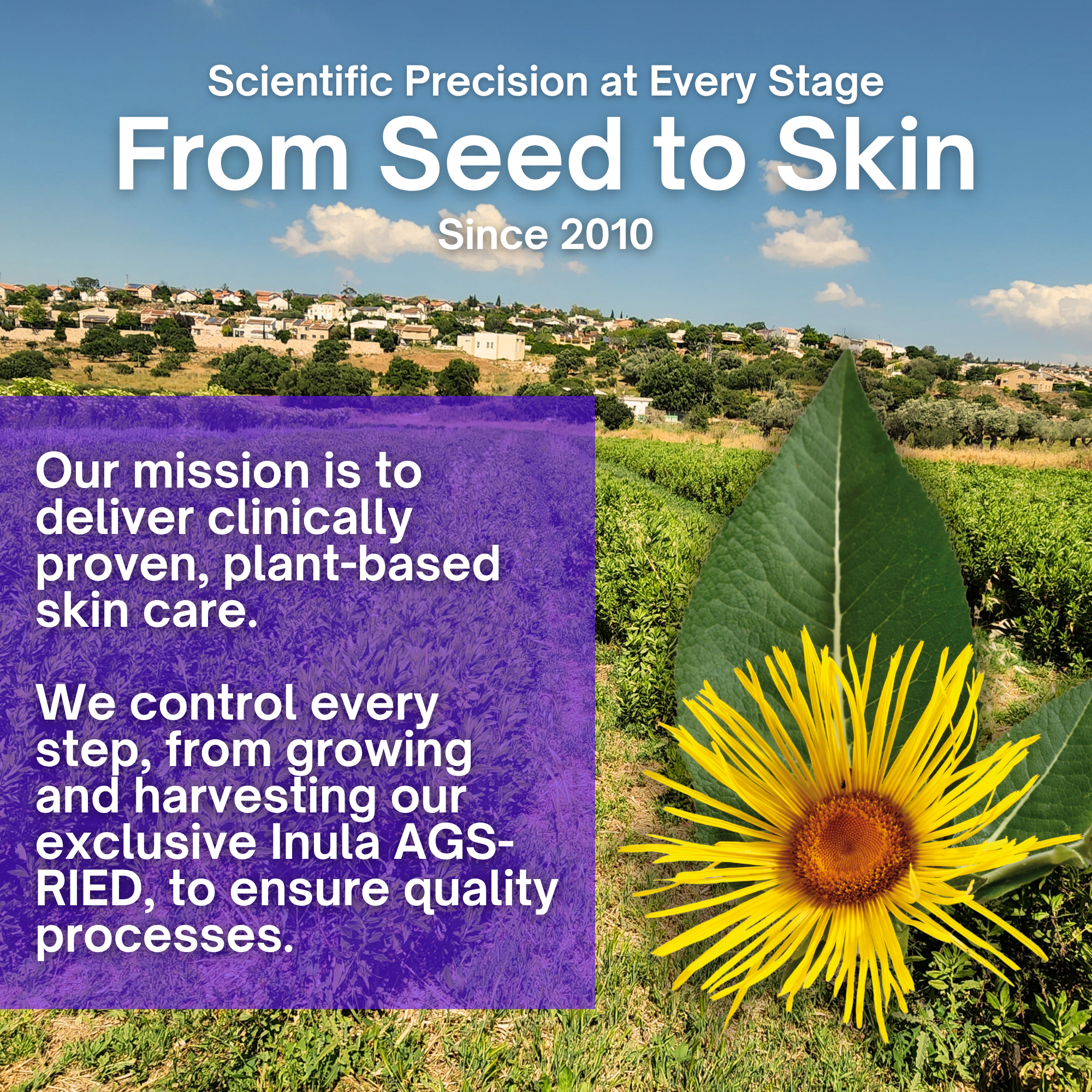 Scientific Precision at Every Stage
From Seed to Skin
Since 2010

Our mission is to deliver clinically proven, plant-based skin care.

We control every step, from growing and harvesting our exclusive Inula AGS-RIED, to ensure quality processes.